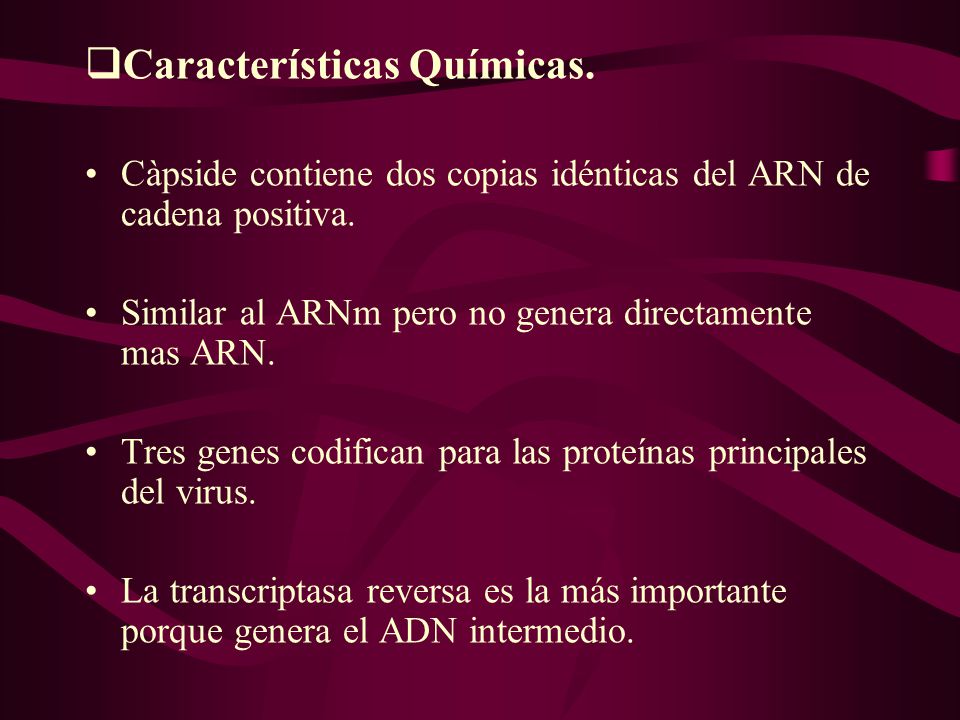 ❑Características Químicas.

• Càpside contiene dos copias idénticas del ARN de cadena positiva.

• Similar al ARNm pero no genera directamente mas ARN.

• Tres genes codifican para las proteínas principales del virus.

• La transcriptasa reversa es la más importante porque genera el ADN intermedio.